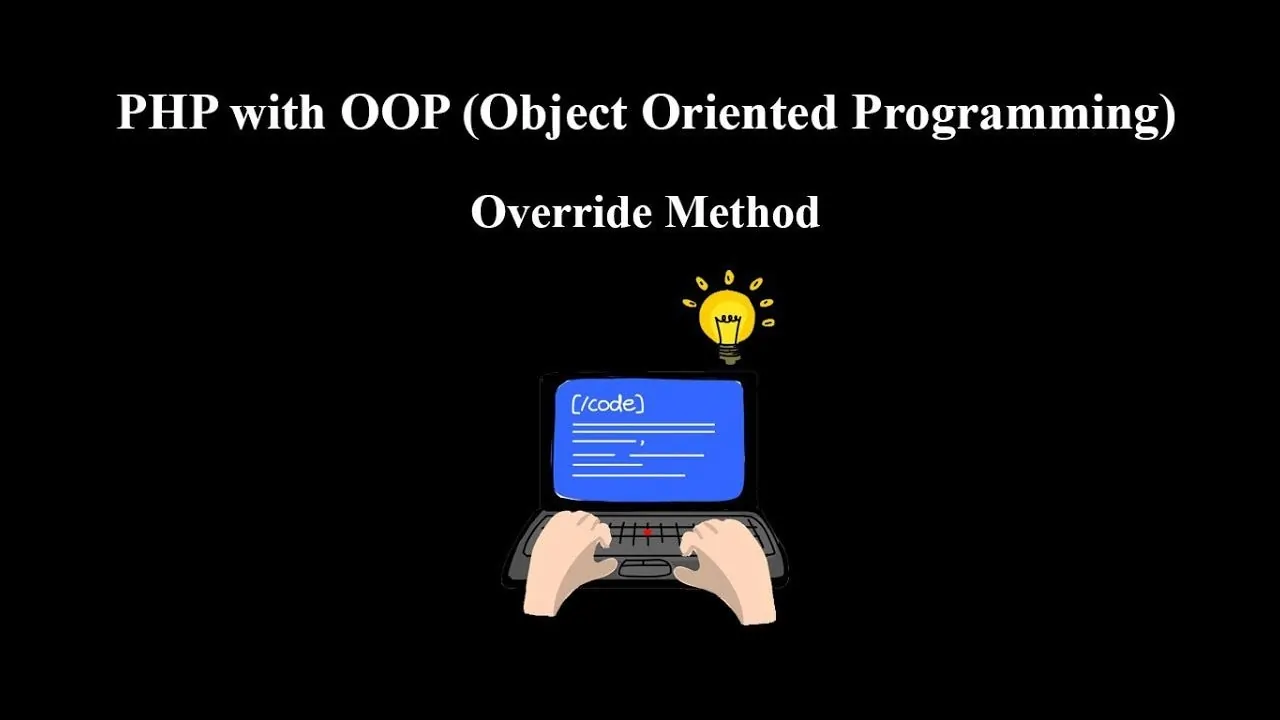 PHP with OOP (Object Oriented Programming)

Override Method

[/code]